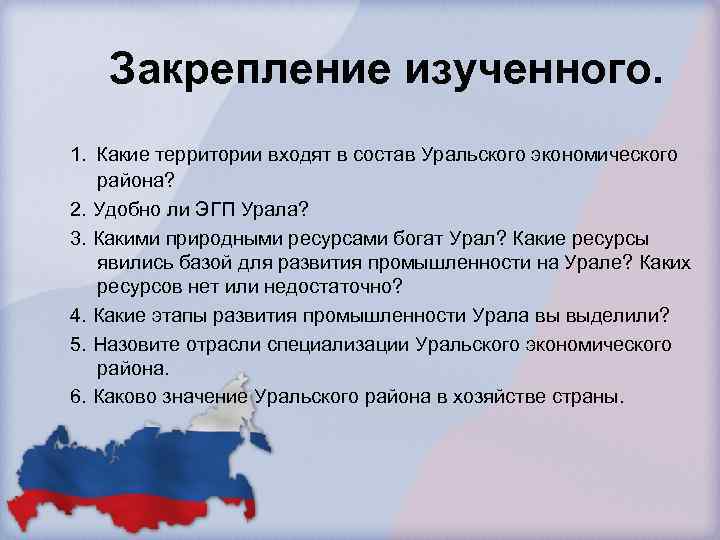 Закрепление изученного.

1. Какие территории входят в состав Уральского экономического района?

2. Удобно ли ЭГП Урала?

3. Какими природными ресурсами богат Урал? Какие ресурсы явились базой для развития промышленности на Урале? Каких ресурсов нет или недостаточно?

4. Какие этапы развития промышленности Урала вы выделили?

5. Назовите отрасли специализации Уральского экономического района.

6. Каково значение Уральского района в хозяйстве страны.